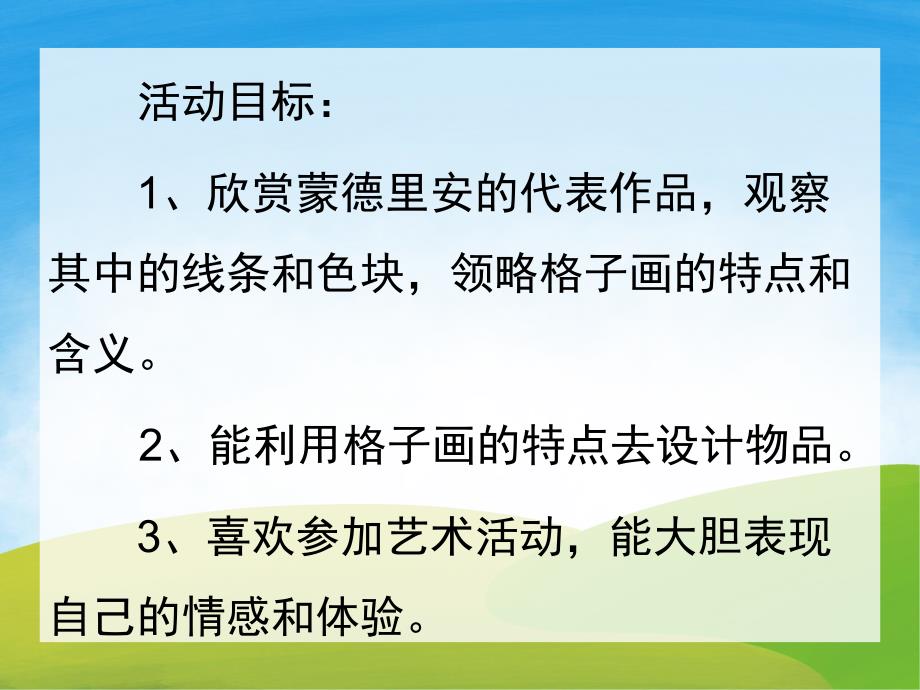 活动目标：

1、欣赏蒙德里安的代表作品，观察其中的线条和色块，领略格子画的特点和含义。

2、能利用格子画的特点去设计物品。

3、喜欢参加艺术活动，能大胆表现自己的情感和体验。